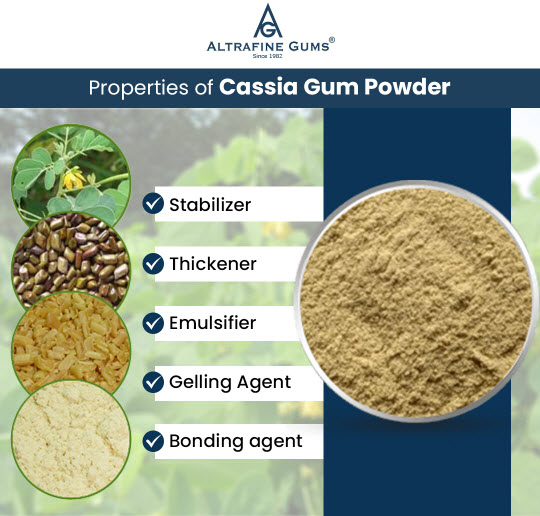 AG
ALTRAFINE GUMS®
Since 1982

Properties of Cassia Gum Powder

Stabilizer

Thickener

Emulsifier

Gelling Agent

Bonding agent